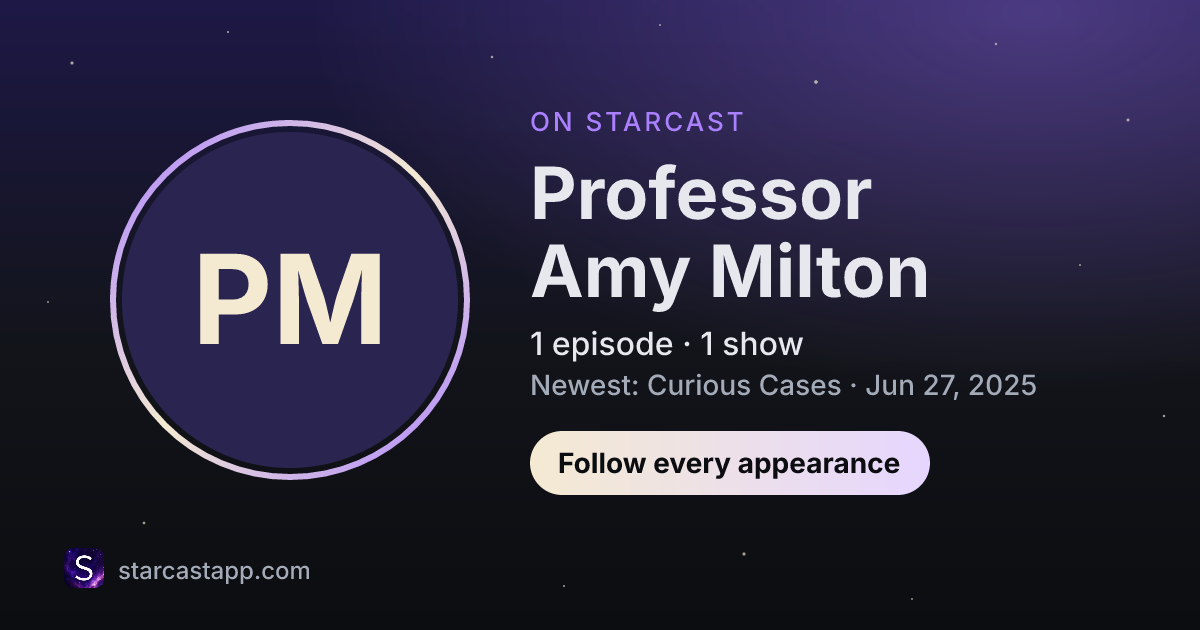 PM

ON STARCAST

Professor Amy Milton

1 episode · 1 show

Newest: Curious Cases · Jun 27, 2025

Follow every appearance

S

starcastapp.com